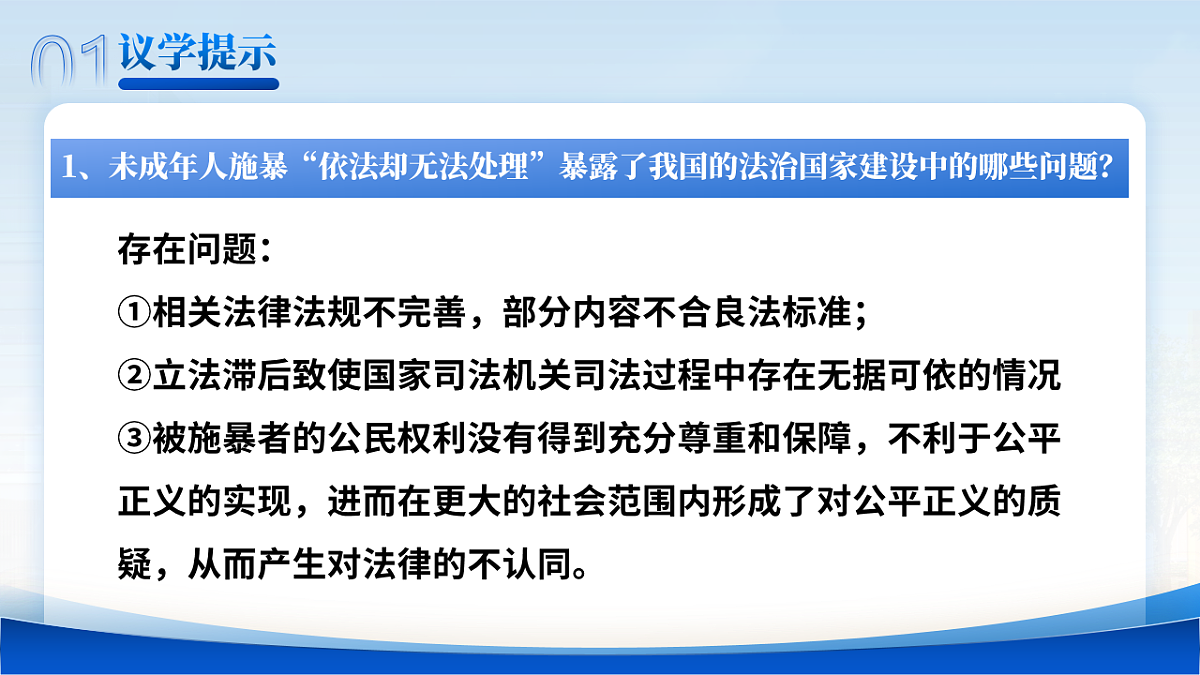 01 议学提示

1、未成年人施暴“依法却无法处理”暴露了我国的法治国家建设中的哪些问题?

存在问题:

①相关法律法规不完善，部分内容不合良法标准;

②立法滞后致使国家司法机关司法过程中存在无据可依的情况

③被施暴者的公民权利没有得到充分尊重和保障，不利于公平正义的实现，进而在更大的社会范围内形成了对公平正义的质疑，从而产生对法律的不认同。